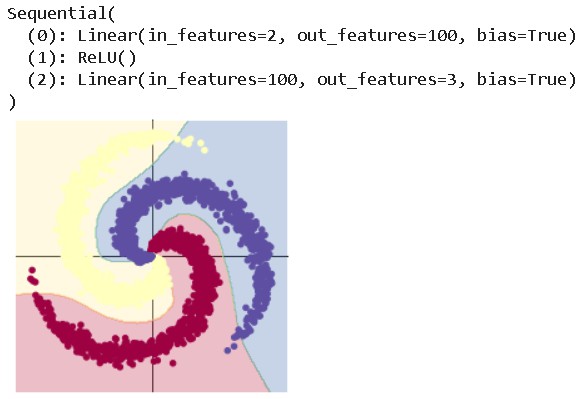 Sequential(
  (0): Linear(in_features=2, out_features=100, bias=True)
  (1): ReLU()
  (2): Linear(in_features=100, out_features=3, bias=True)
)